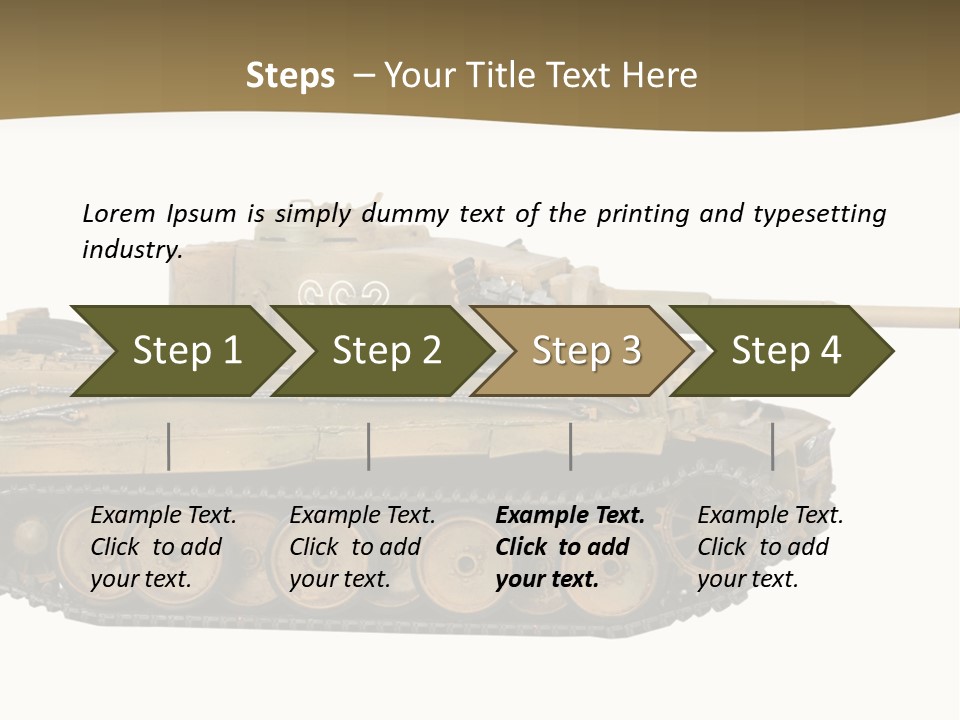 Steps – Your Title Text Here

Lorem Ipsum is simply dummy text of the printing and typesetting industry.

Step 1

Step 2

Step 3

Step 4

Example Text. Click to add your text.

Example Text. Click to add your text.

Example Text. Click to add your text.

Example Text. Click to add your text.